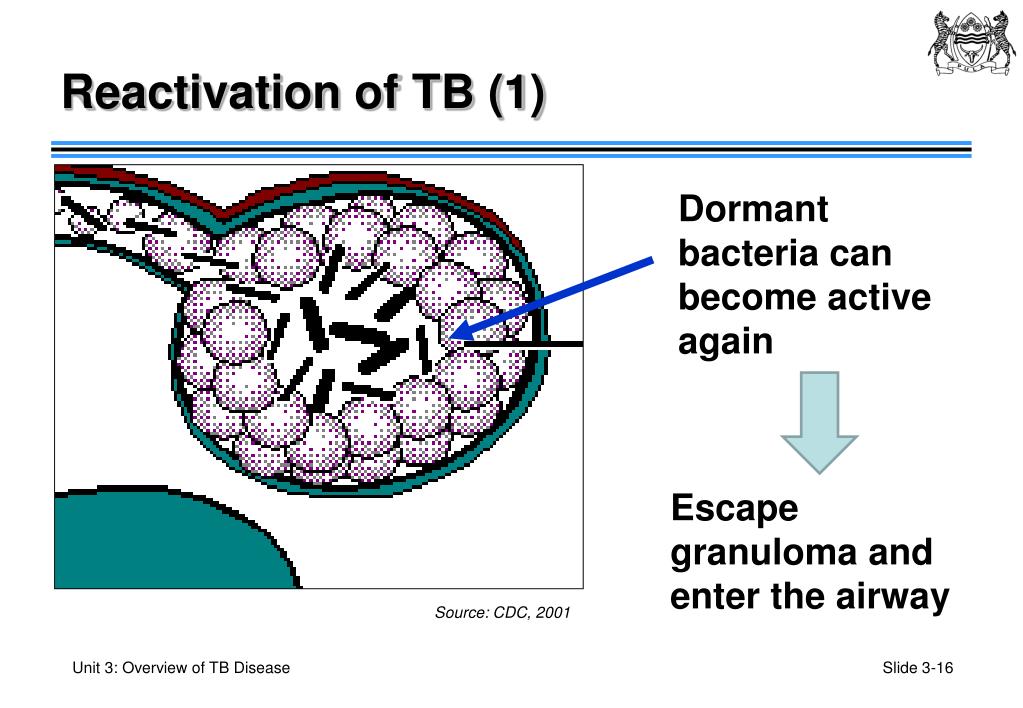 Reactivation of TB (1)

Dormant bacteria can become active again

Escape granuloma and enter the airway

Source: CDC, 2001

Unit 3: Overview of TB Disease

Slide 3-16